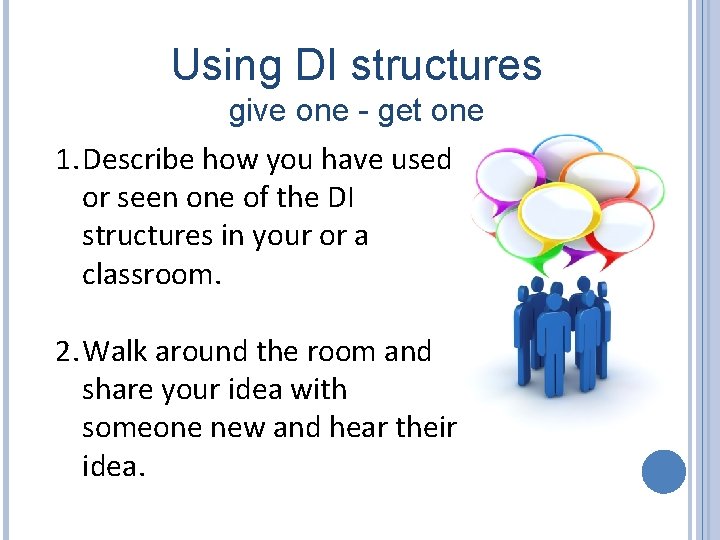 Using DI structures
give one - get one

1. Describe how you have used or seen one of the DI structures in your or a classroom.

2. Walk around the room and share your idea with someone new and hear their idea.